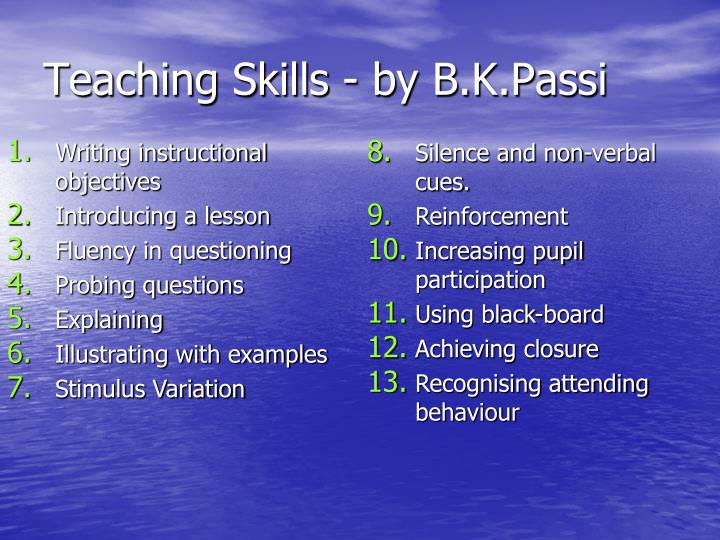 Teaching Skills - by B.K.Passi

1. Writing instructional objectives
2. Introducing a lesson
3. Fluency in questioning
4. Probing questions
5. Explaining
6. Illustrating with examples
7. Stimulus Variation

8. Silence and non-verbal cues.
9. Reinforcement
10. Increasing pupil participation
11. Using black-board
12. Achieving closure
13. Recognising attending behaviour